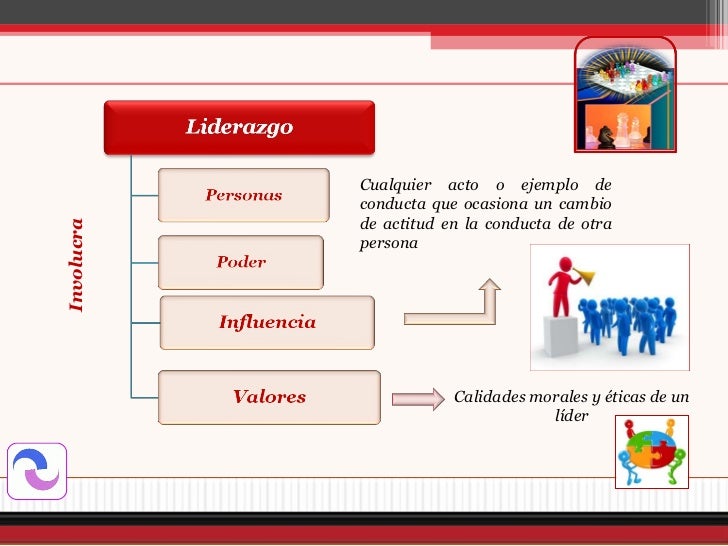 Liderazgo

Involucra

Personas

Poder

Influencia

Valores

Cualquier acto o ejemplo de conducta que ocasiona un cambio de actitud en la conducta de otra persona

Calidades morales y éticas de un líder